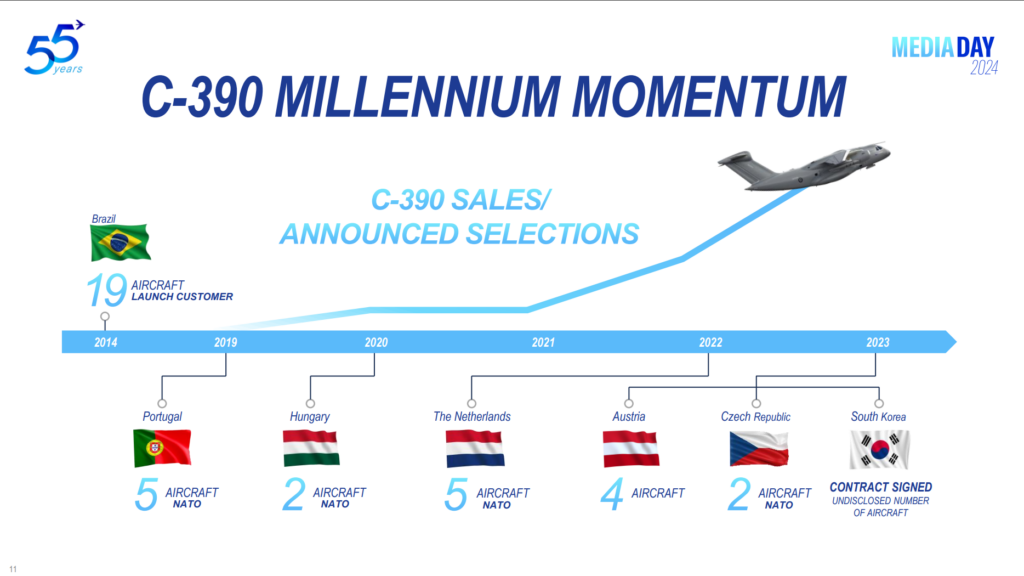 55 years

MEDIA DAY 2024

C-390 MILLENNIUM MOMENTUM

C-390 SALES/ ANNOUNCED SELECTIONS

Brazil

19 AIRCRAFT LAUNCH CUSTOMER

2014 2019 2020 2021 2022 2023

Portugal

5 AIRCRAFT NATO

Hungary

2 AIRCRAFT NATO

The Netherlands

5 AIRCRAFT NATO

Austria

4 AIRCRAFT

Czech Republic

2 AIRCRAFT NATO

South Korea

CONTRACT SIGNED UNDISCLOSED NUMBER OF AIRCRAFT

11